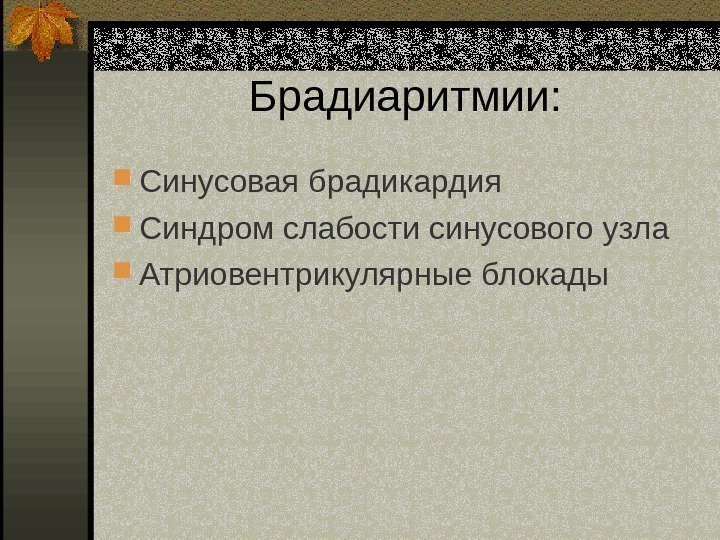 Брадиаритмии:

Синусовая брадикардия

Синдром слабости синусового узла

Атриовентрикулярные блокады